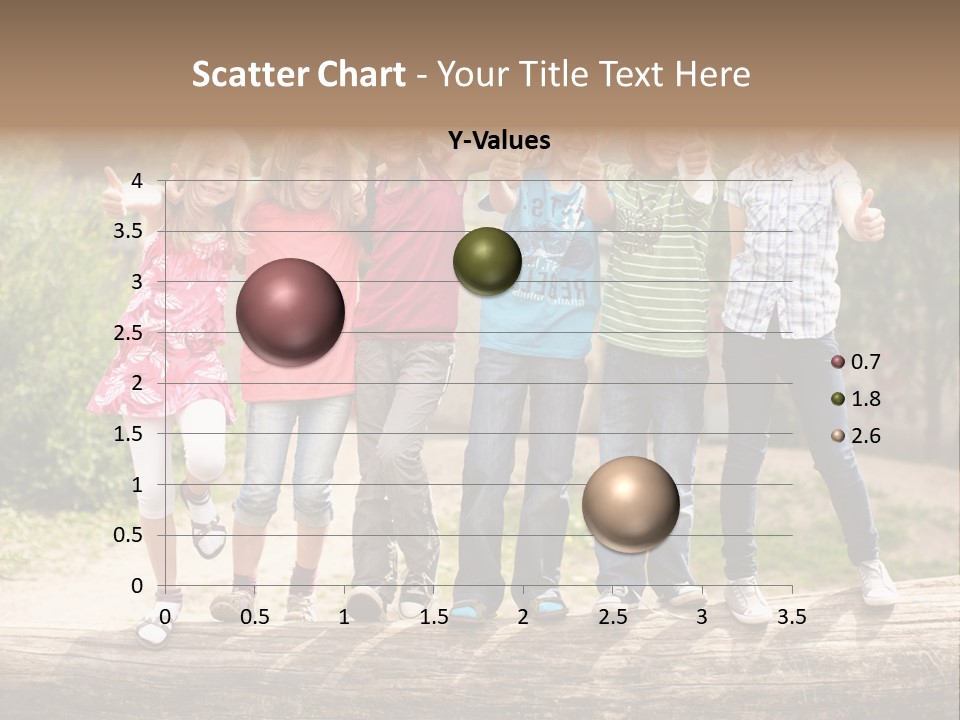 Scatter Chart - Your Title Text Here

Y-Values

4
3.5
3
2.5
2
1.5
1
0.5
0

0 0.5 1 1.5 2 2.5 3 3.5

0.7
1.8
2.6